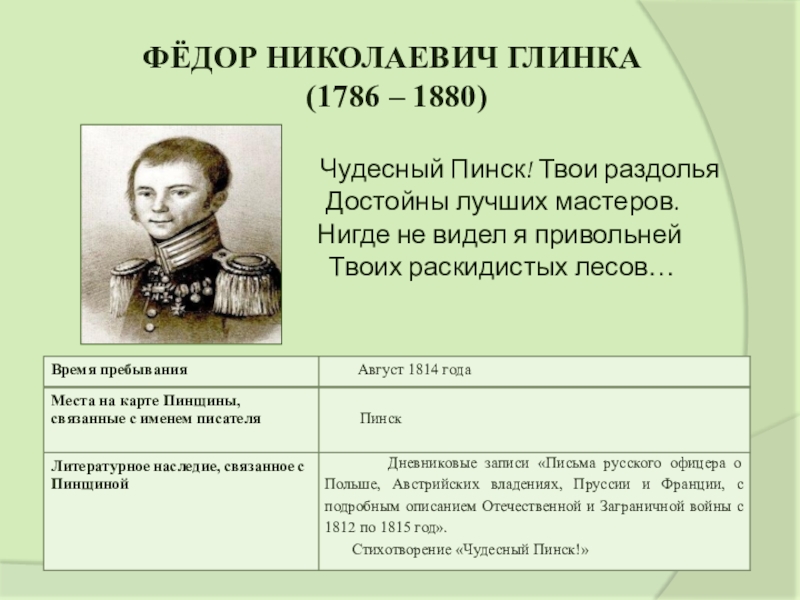 ФЁДОР НИКОЛАЕВИЧ ГЛИНКА
(1786 – 1880)

Чудесный Пинск! Твои раздолья
Достойны лучших мастеров.
Нигде не видел я привольней
Твоих раскидистых лесов…

| Время пребывания | Август 1814 года |
|---|---|
| Места на карте Пинщины, связанные с именем писателя | Пинск |
| Литературное наследие, связанное с Пинщиной | Дневниковые записи «Письма русского офицера о Польше, Австрийских владениях, Пруссии и Франции, с подробным описанием Отечественной и Заграничной войны с 1812 по 1815 год». Стихотворение «Чудесный Пинск!» |